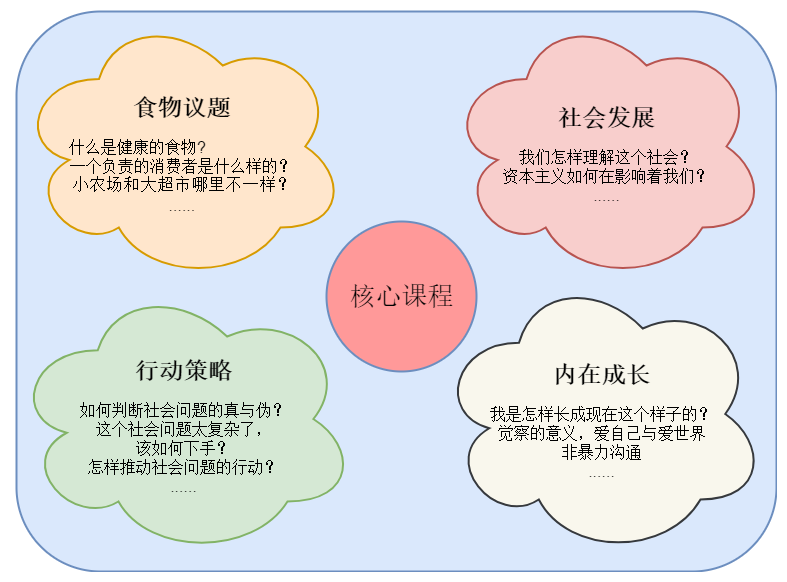 食物议题

什么是健康的食物？
一个负责的消费者是什么样的？
小农场和大超市哪里不一样？
……

社会发展

我们怎样理解这个社会？
资本主义如何在影响着我们？
……

核心课程

行动策略

如何判断社会问题的真与伪？
这个社会问题太复杂了，
该如何下手？
怎样推动社会问题的行动？
……

内在成长

我是怎样长成现在这个样子的？
觉察的意义，爱自己与爱世界
非暴力沟通
……